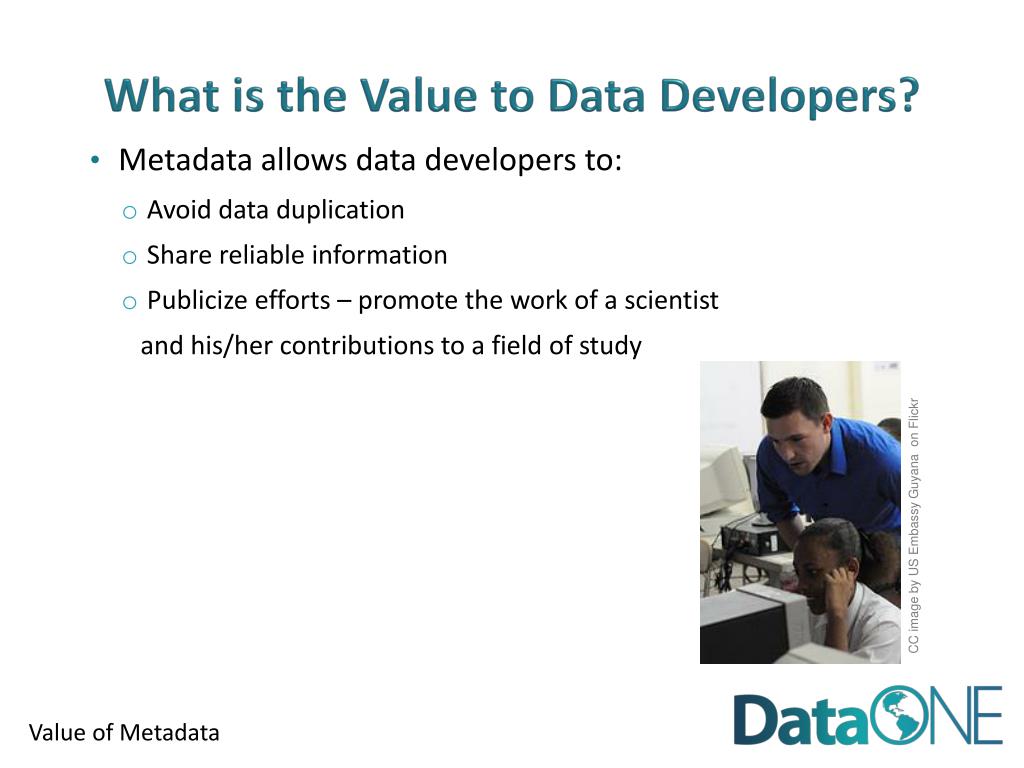 What is the Value to Data Developers?

• Metadata allows data developers to:

o Avoid data duplication

o Share reliable information

o Publicize efforts – promote the work of a scientist and his/her contributions to a field of study

CC image by US Embassy Guyana on Flickr

Value of Metadata

DataONE